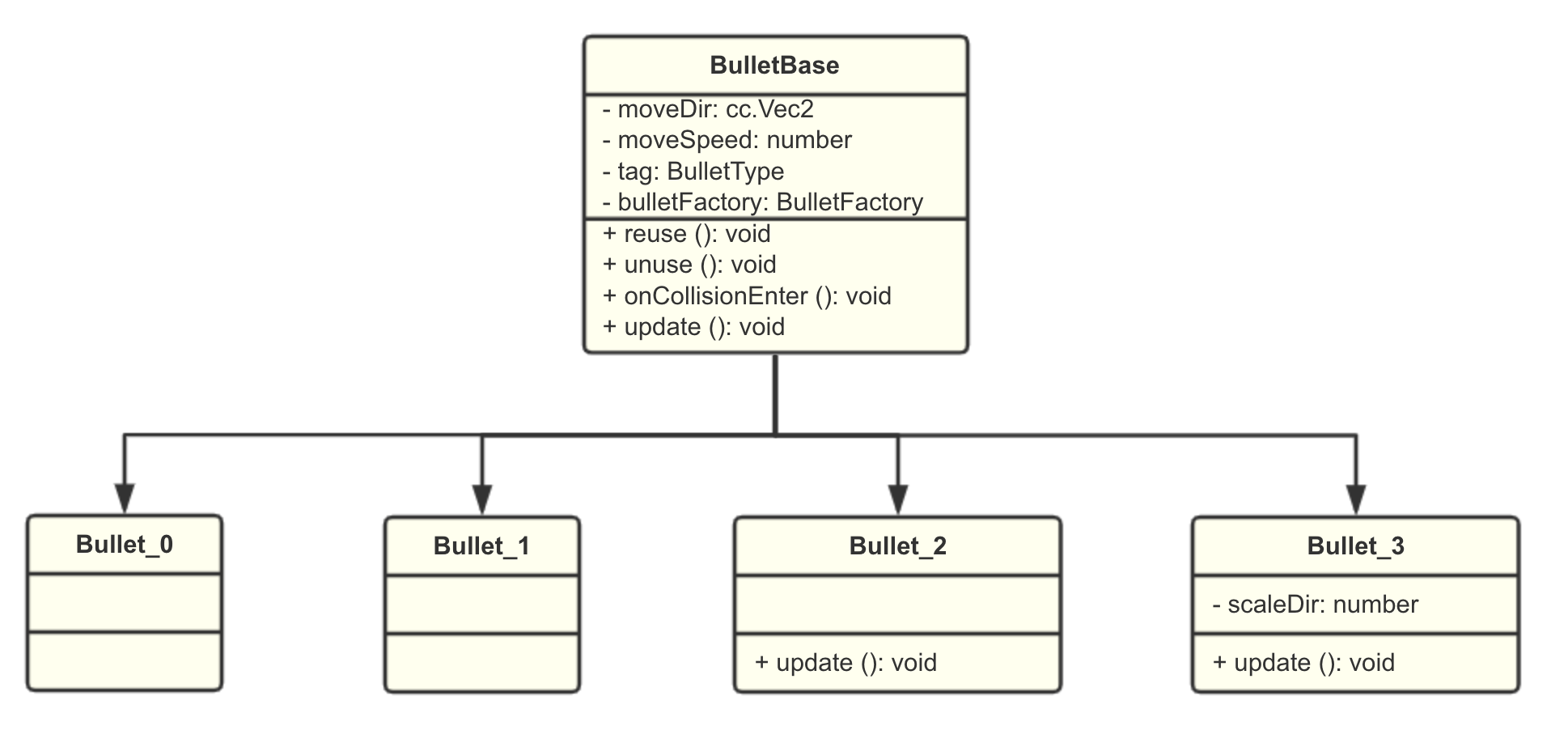 BulletBase

- moveDir: cc.Vec2
- moveSpeed: number
- tag: BulletType
- bulletFactory: BulletFactory

+ reuse (): void
+ unuse (): void
+ onCollisionEnter (): void
+ update (): void

Bullet_0

Bullet_1

Bullet_2

+ update (): void

Bullet_3

- scaleDir: number

+ update (): void